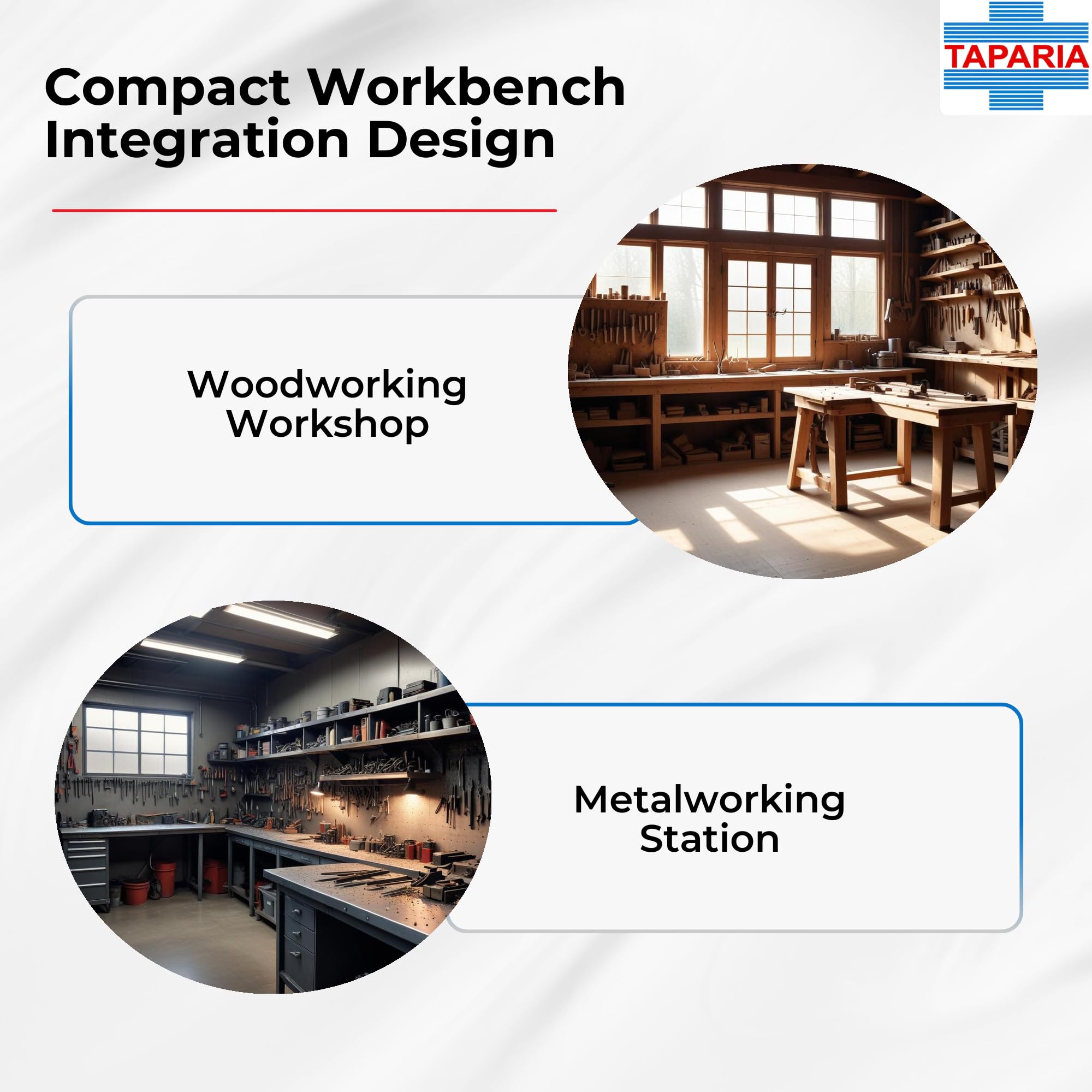 TAPARIA

Compact Workbench Integration Design

Woodworking Workshop

Metalworking Station